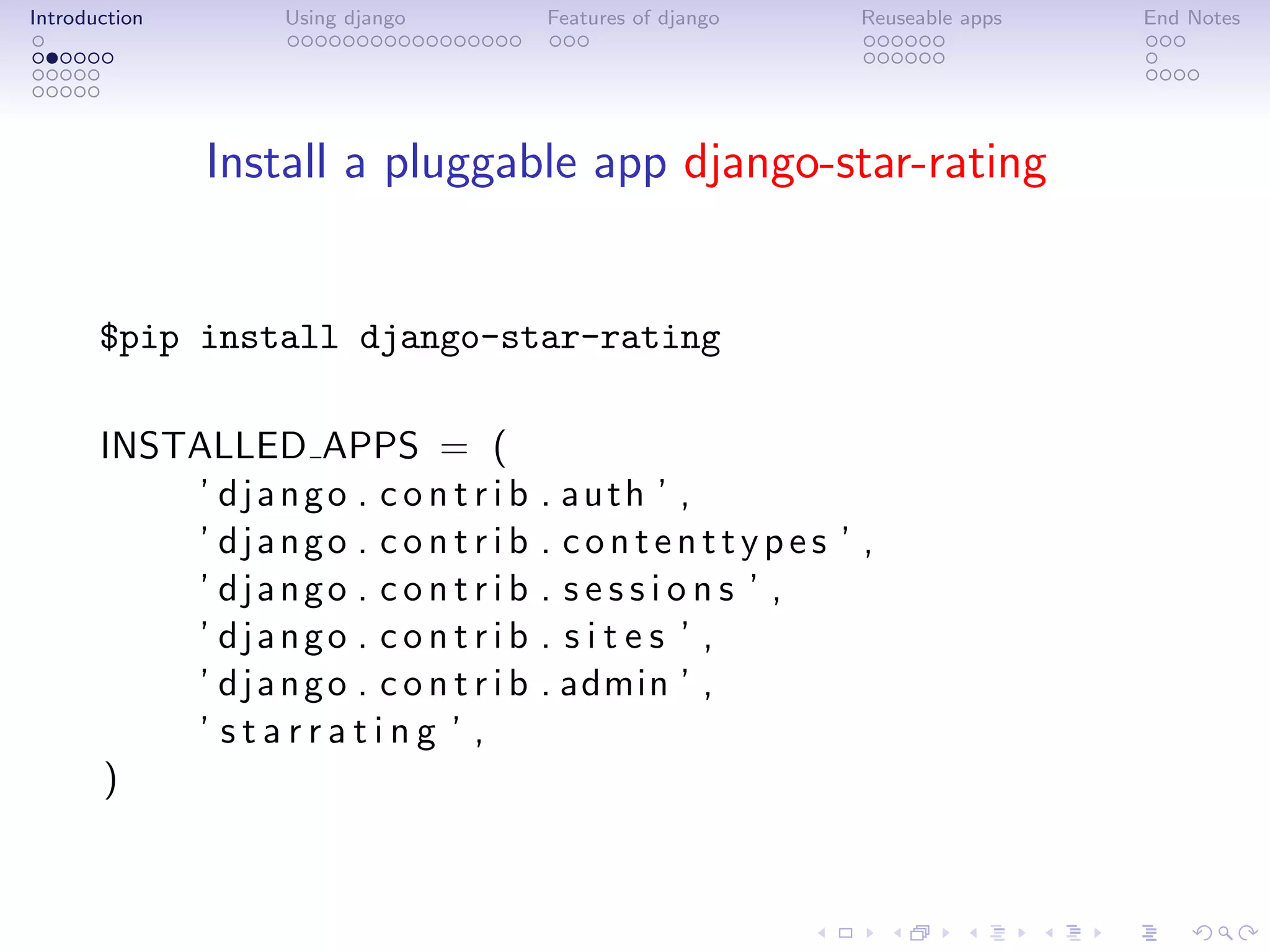 Introduction Using django Features of django Reuseable apps End Notes

Install a pluggable app django-star-rating

$pip install django-star-rating

INSTALLED_APPS = (
'django.contrib.auth',
'django.contrib.contenttypes',
'django.contrib.sessions',
'django.contrib.sites',
'django.contrib.admin',
'starrating',
)